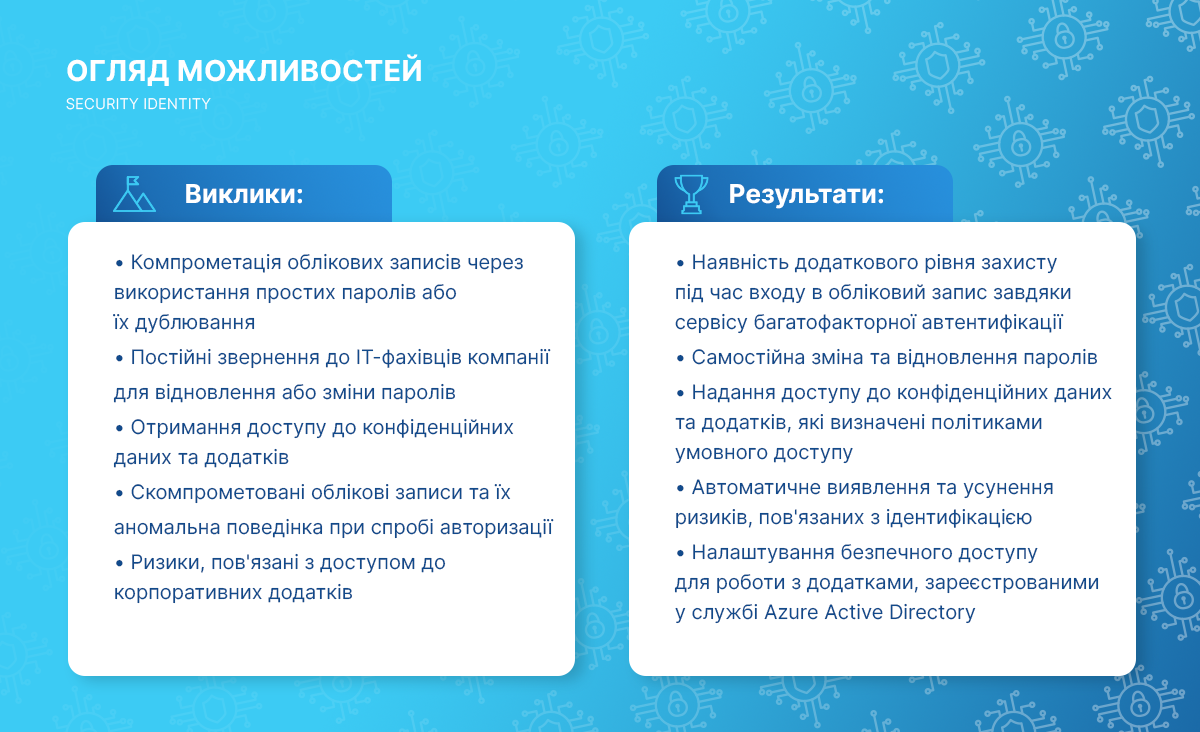 ОГЛЯД МОЖЛИВОСТЕЙ
SECURITY IDENTITY

Виклики:

• Компрометація облікових записів через використання простих паролів або їх дублювання
• Постійні звернення до IT-фахівців компанії для відновлення або зміни паролів
• Отримання доступу до конфіденційних даних та додатків
• Скомпрометовані облікові записи та їх аномальна поведінка при спробі авторизації
• Ризики, пов'язані з доступом до корпоративних додатків

Результати:

• Наявність додаткового рівня захисту під час входу в обліковий запис завдяки сервісу багатофакторної автентифікації
• Самостійна зміна та відновлення паролів
• Надання доступу до конфіденційних даних та додатків, які визначені політиками умовного доступу
• Автоматичне виявлення та усунення ризиків, пов'язаних з ідентифікацією
• Налаштування безпечного доступу для роботи з додатками, зареєстрованими у службі Azure Active Directory